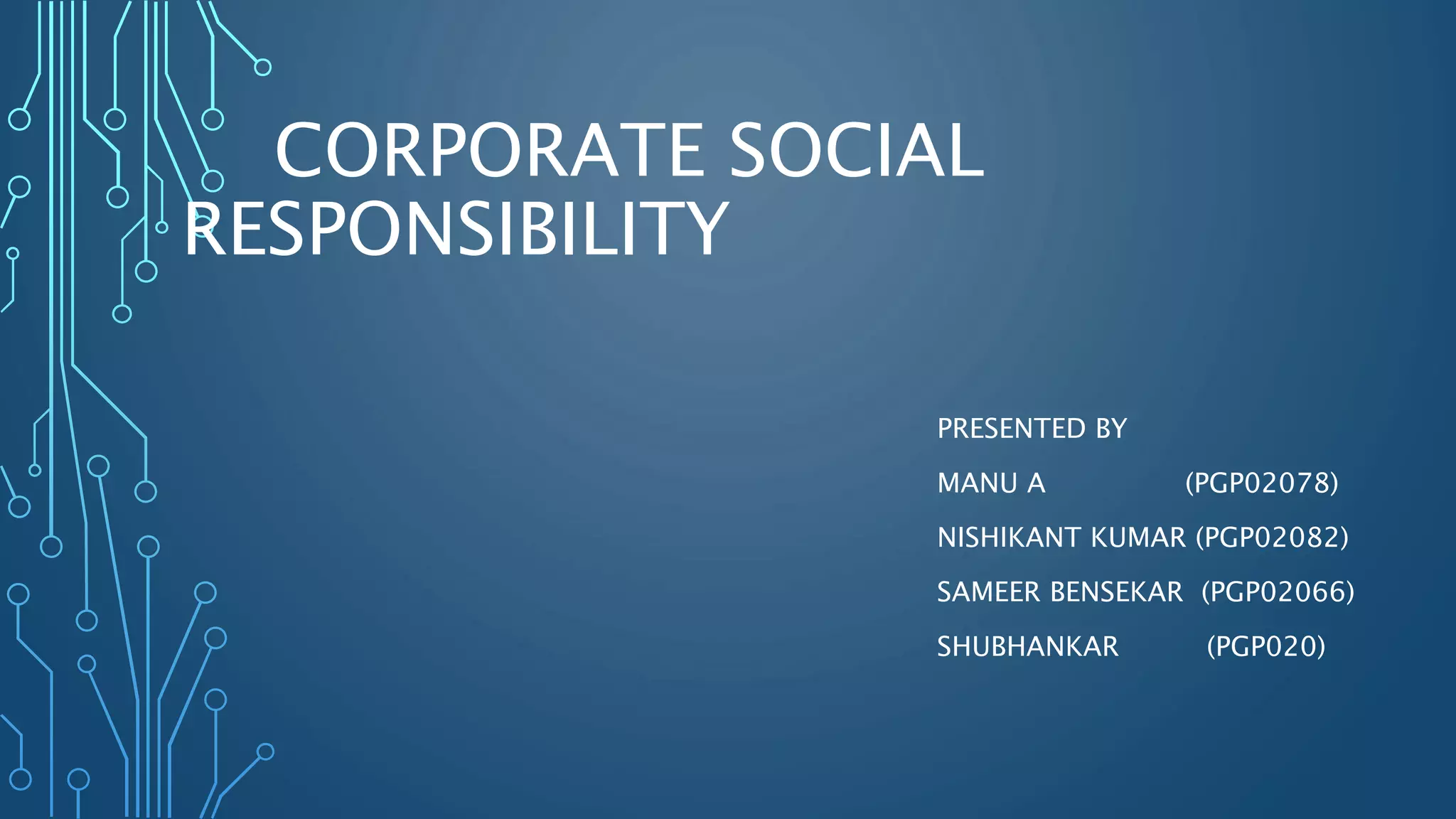 CORPORATE SOCIAL RESPONSIBILITY

PRESENTED BY

MANU A (PGP02078)

NISHIKANT KUMAR (PGP02082)

SAMEER BENSEKAR (PGP02066)

SHUBHANKAR (PGP020)